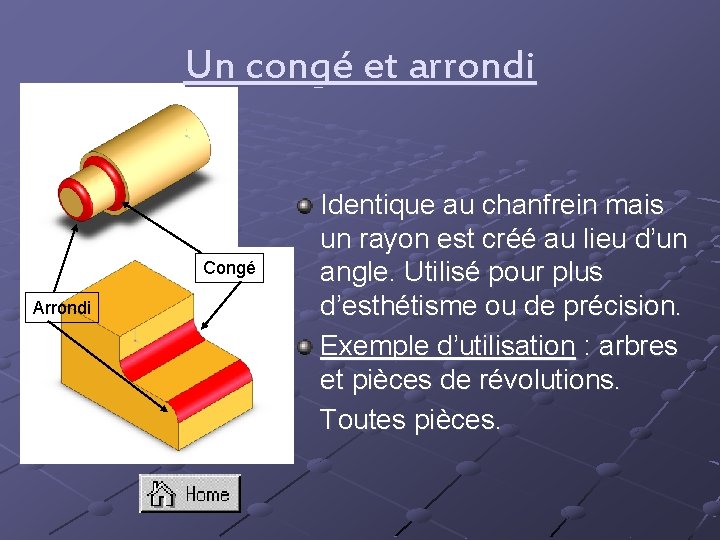 Un congé et arrondi

Congé

Arrondi

Identique au chanfrein mais un rayon est créé au lieu d'un angle. Utilisé pour plus d'esthétisme ou de précision.

Exemple d'utilisation : arbres et pièces de révolutions.

Toutes pièces.

Home